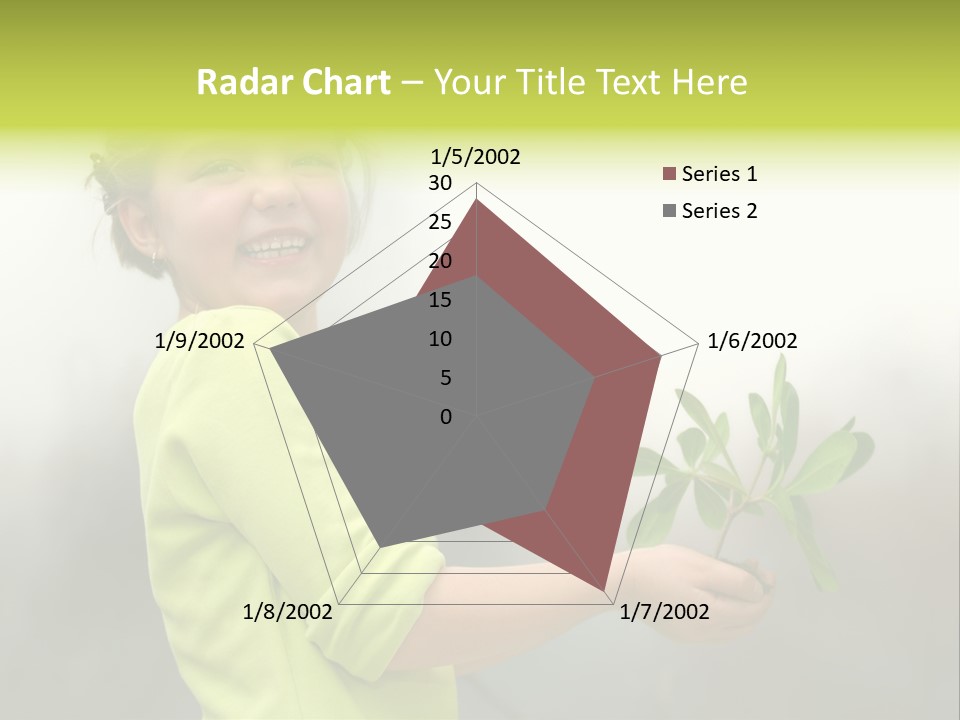 Radar Chart – Your Title Text Here

1/5/2002
30
25
20
15
10
5
0
1/6/2002
1/7/2002
1/8/2002
1/9/2002

Series 1
Series 2